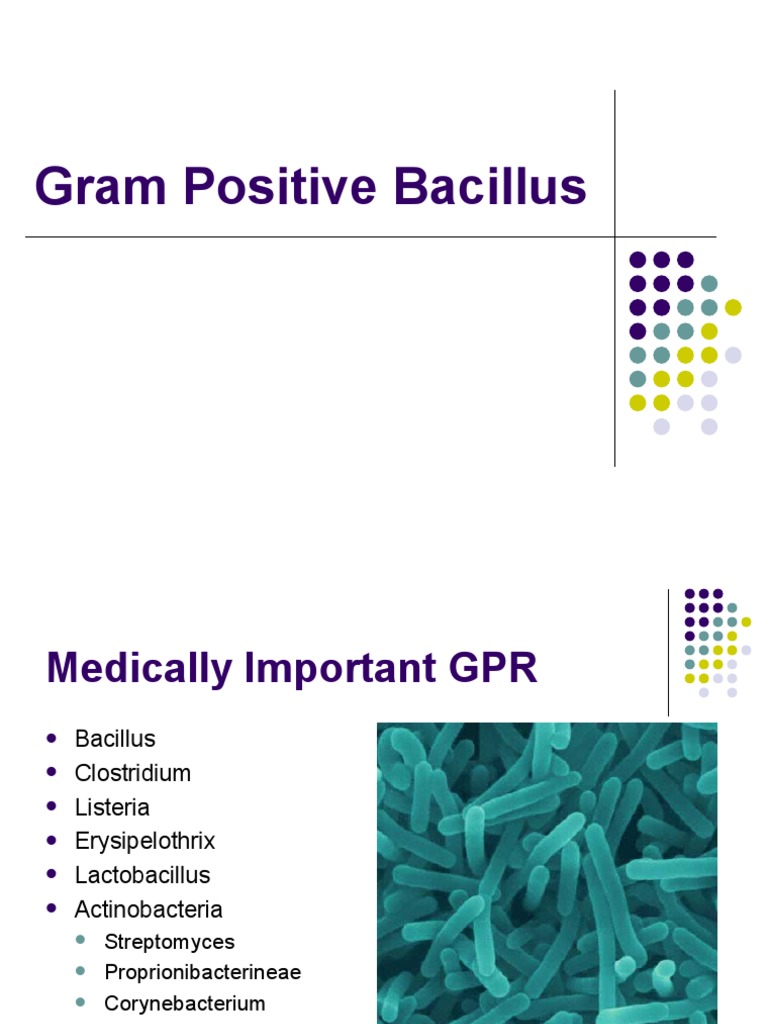 Gram Positive Bacillus

Medically Important GPR

- Bacillus
- Clostridium
- Listeria
- Erysipelothrix
- Lactobacillus
- Actinobacteria
  - Streptomyces
  - Proprionibacterineae
  - Corynebacterium